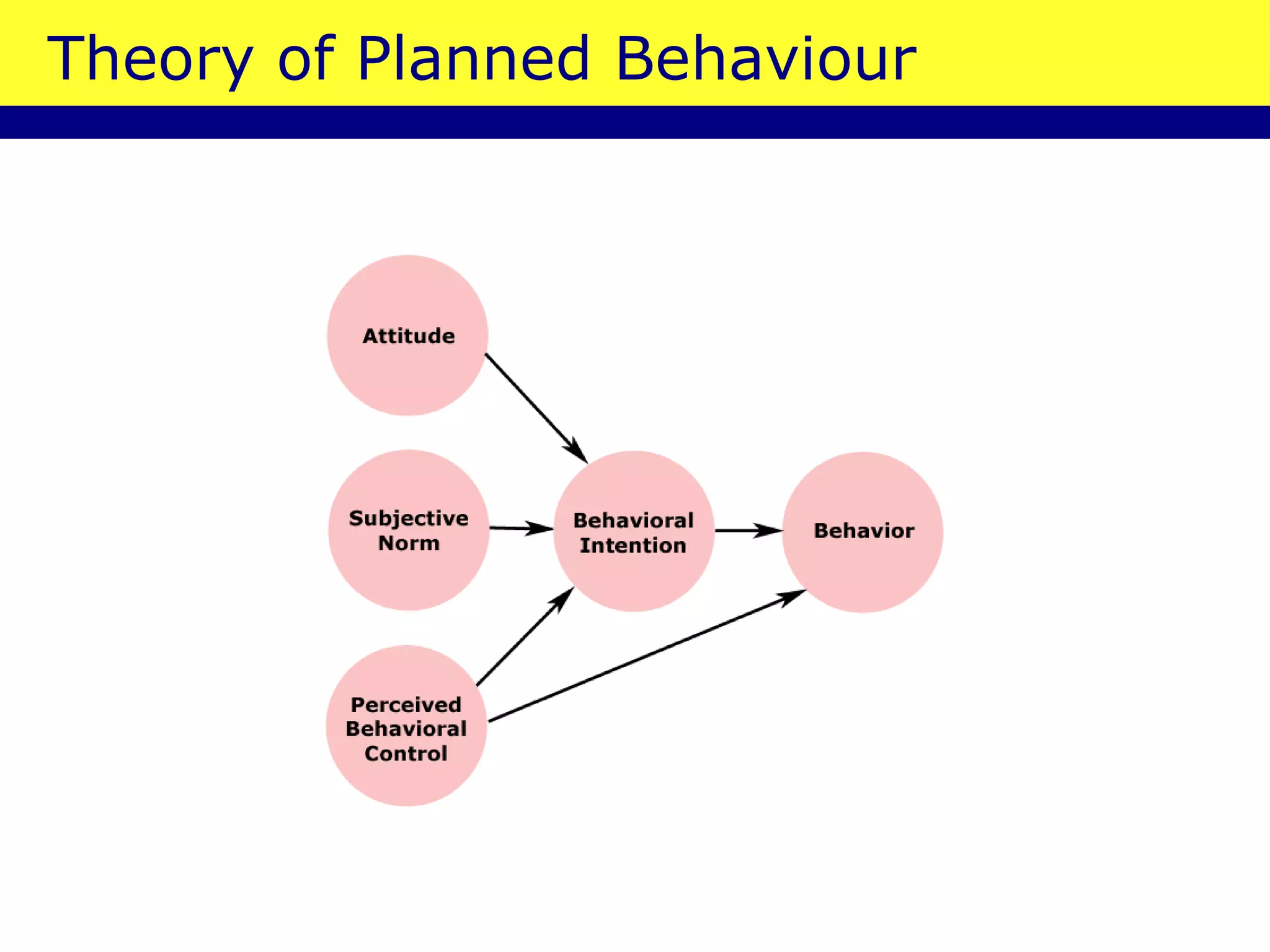 Theory of Planned Behaviour

Attitude

Subjective Norm

Perceived Behavioral Control

Behavioral Intention

Behavior